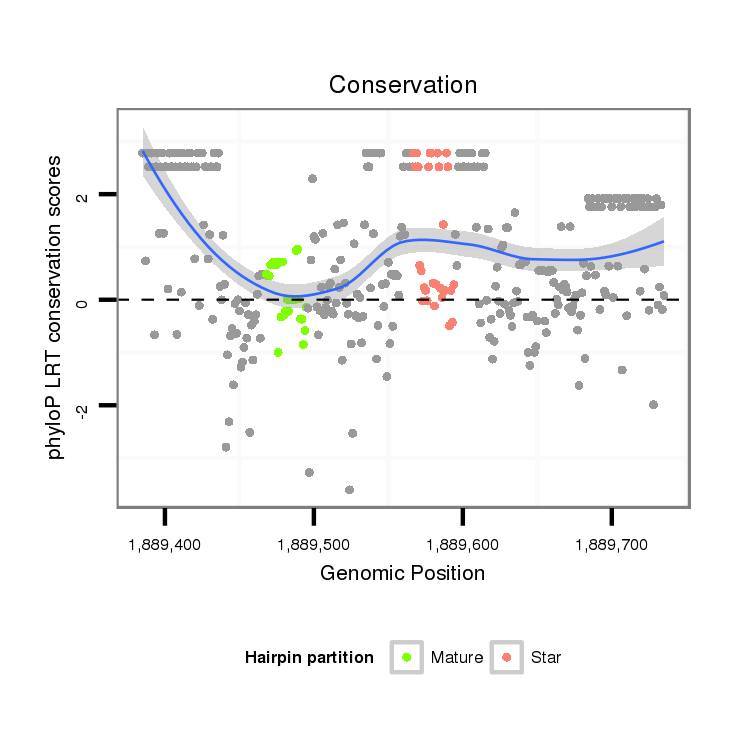 Conservation

phyloP LRT conservation scores

2

0

-2

1,889,400

1,889,500

1,889,600

1,889,700

Genomic Position

Hairpin partition

Mature

Star